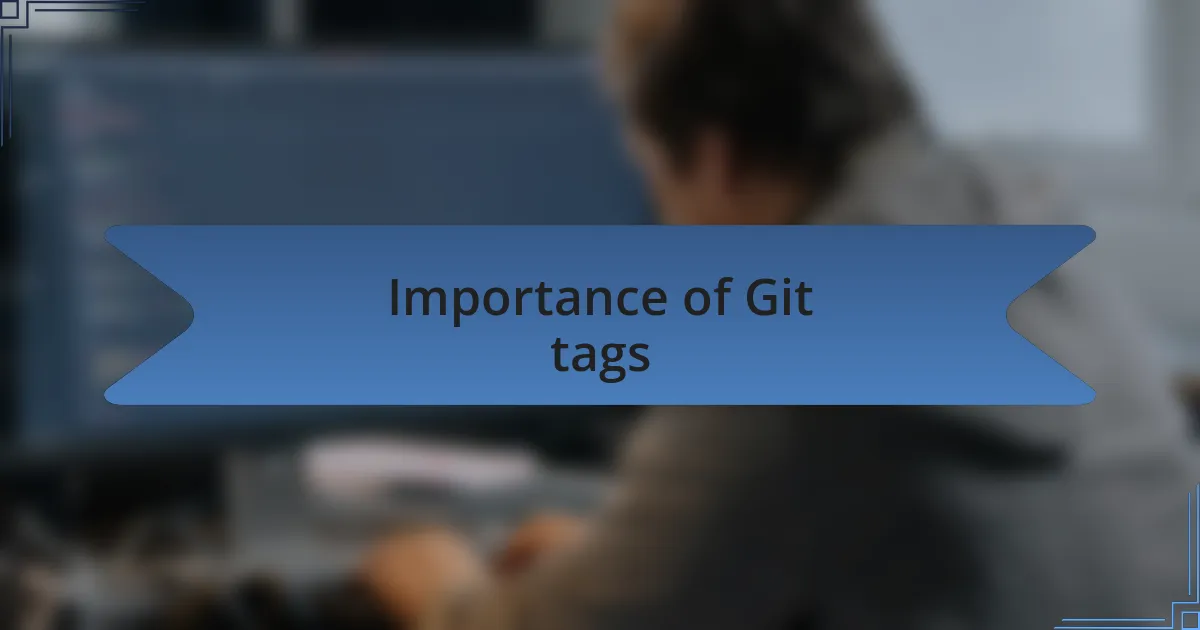 Importance of Git tags